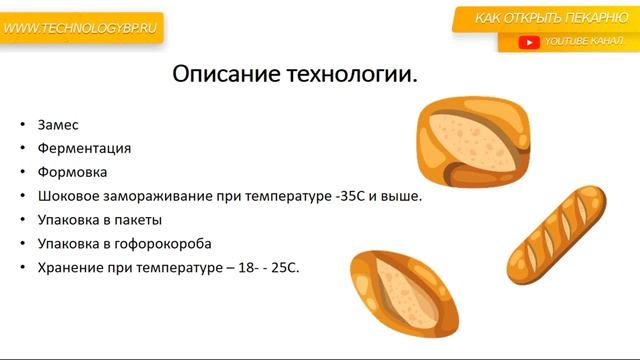 WWW.TECHNOLOGYBP.RU

КАК ОТКРЫТЬ ПЕКАРНЮ

YOUTUBE КАНАЛ

Описание технологии.

• Замес
• Ферментация
• Формовка
• Шоковое замораживание при температуре -35С и выше.
• Упаковка в пакеты
• Упаковка в гофорокороба
• Хранение при температуре – 18- - 25С.